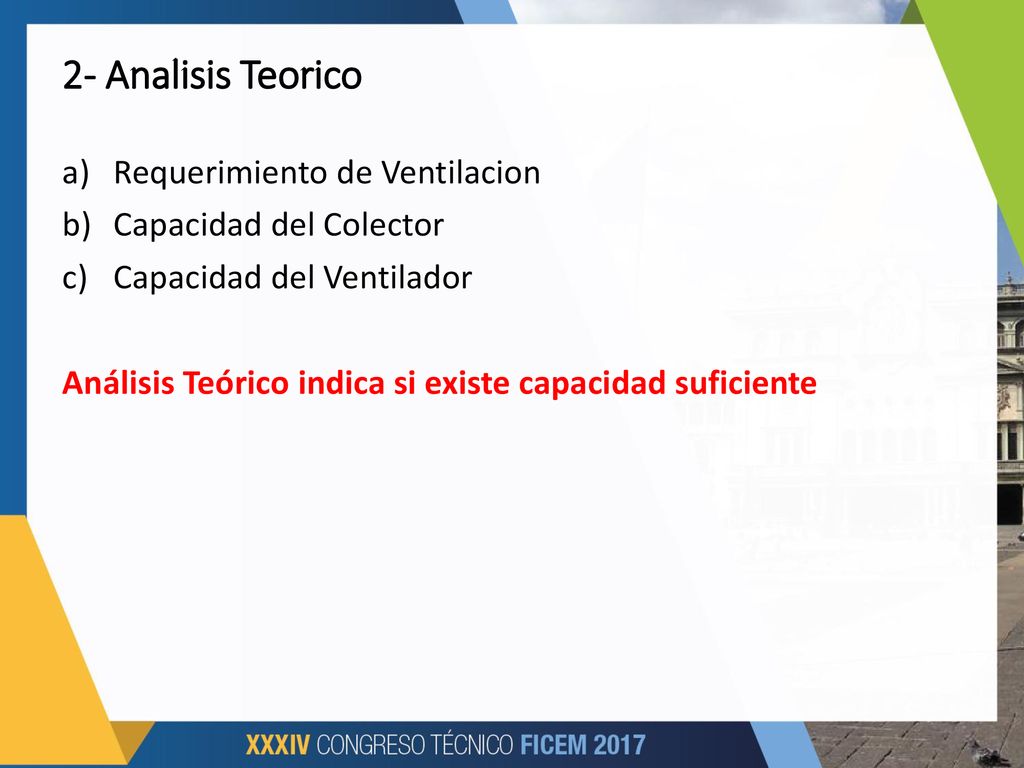 2- Analisis Teorico

a) Requerimiento de Ventilacion
b) Capacidad del Colector
c) Capacidad del Ventilador

Análisis Teórico indica si existe capacidad suficiente

XXXIV CONGRESO TÉCNICO FICEM 2017